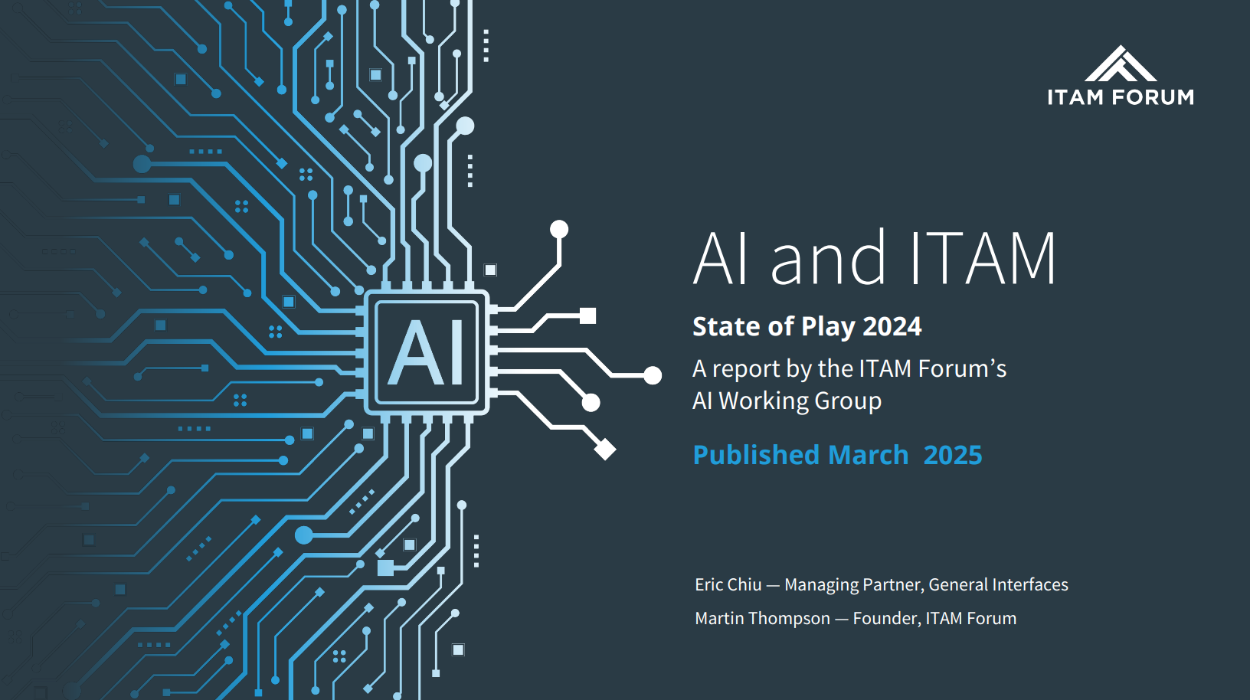 ITAM FORUM

AI

AI and ITAM

State of Play 2024

A report by the ITAM Forum's AI Working Group

Published March 2025

Eric Chiu — Managing Partner, General Interfaces

Martin Thompson — Founder, ITAM Forum